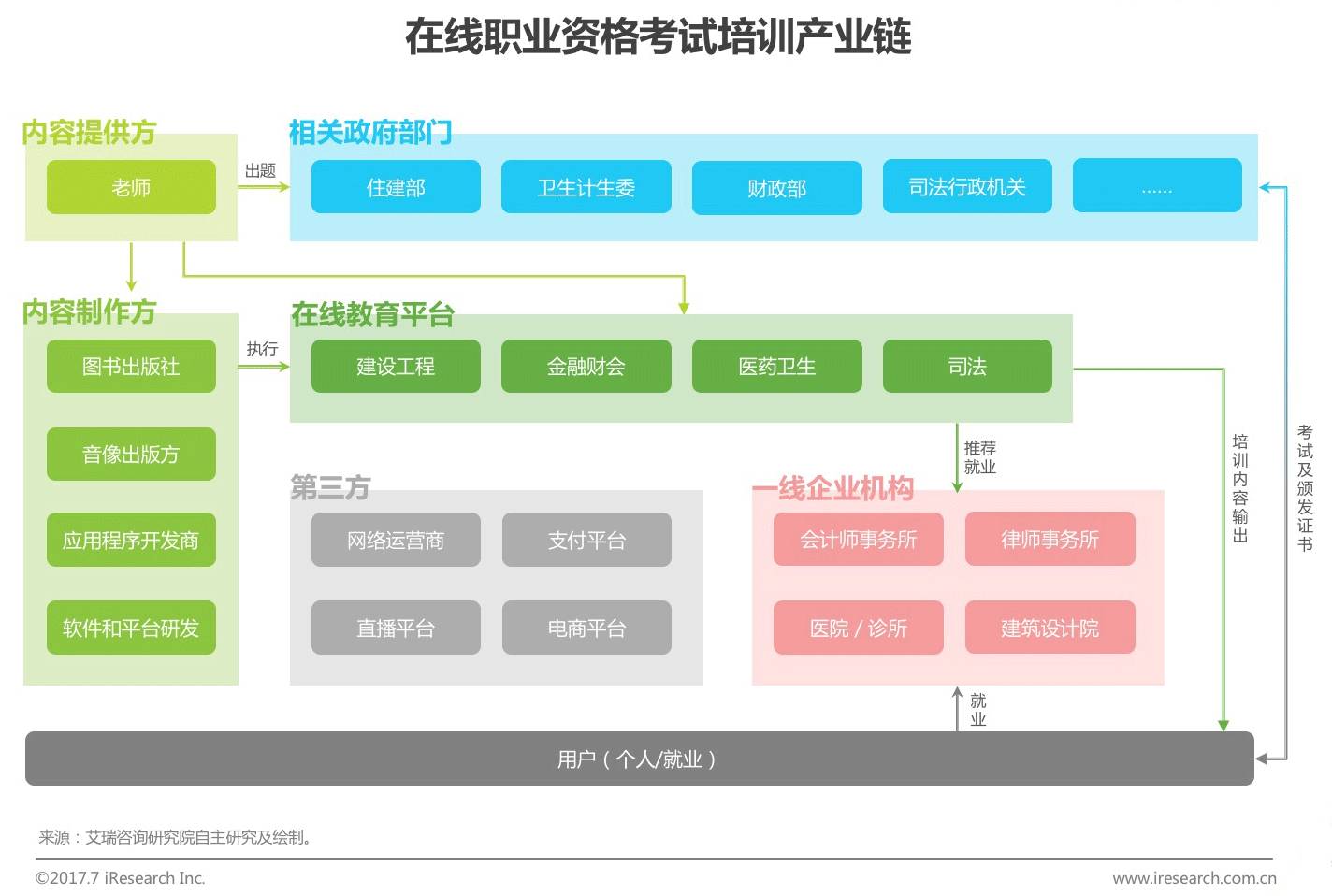 在线职业资格考试培训产业链

内容提供方

老师

出题

相关政府部门

住建部

卫生计生委

财政部

司法行政机关

......

内容制作方

图书出版社

音像出版方

应用程序开发商

软件和平台研发

执行

在线教育平台

建设工程

金融财会

医药卫生

司法

推荐就业

第三方

网络运营商

支付平台

直播平台

电商平台

一线企业机构

会计师事务所

律师事务所

医院 / 诊所

建筑设计院

培训内容输出

考试及颁发证书

就业

用户（个人/就业）

来源：艾瑞咨询研究院自主研究及绘制。

©2017.7 iResearch Inc.

www.iresearch.com.cn